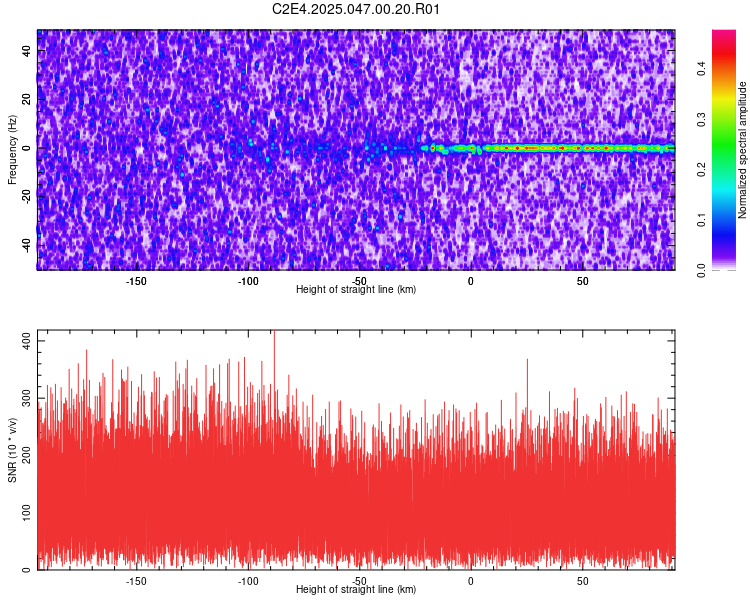 C2E4.2025.047.00.20.R01

Frequency (Hz)
40
20
0
-20
-40
-150
-100
-50
0
50
Height of straight line (km)

Normalized spectral amplitude
0.0
0.1
0.2
0.3
0.4

SNR (10 * v/v)
400
300
200
100
0
-150
-100
-50
0
50
Height of straight line (km)